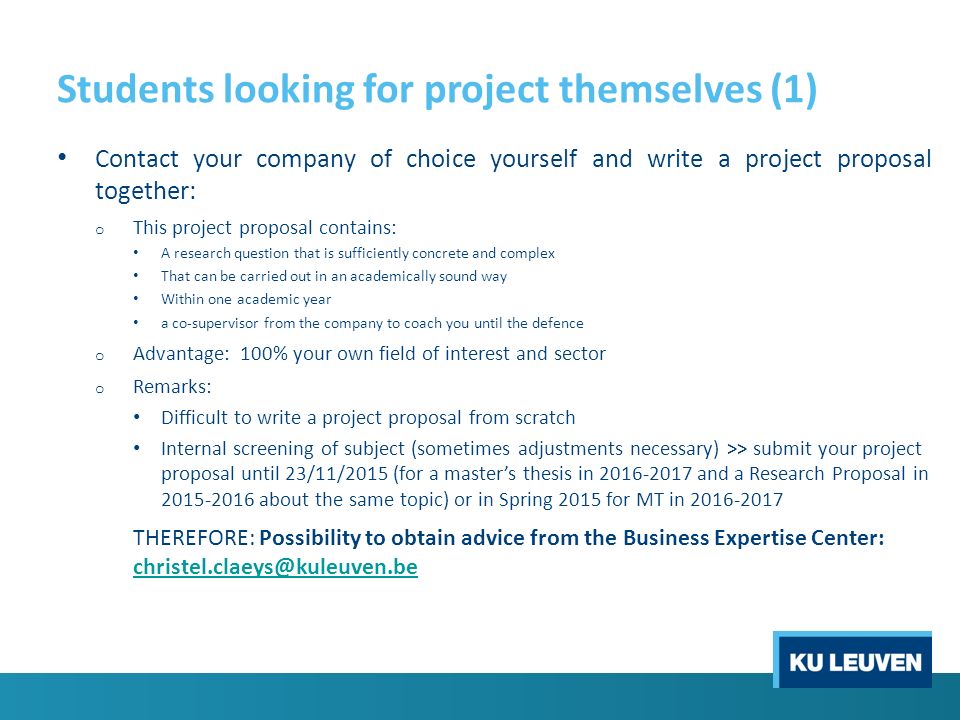 Students looking for project themselves (1)

• Contact your company of choice yourself and write a project proposal together:

o This project proposal contains:
• A research question that is sufficiently concrete and complex
• That can be carried out in an academically sound way
• Within one academic year
• a co-supervisor from the company to coach you until the defence

o Advantage: 100% your own field of interest and sector

o Remarks:
• Difficult to write a project proposal from scratch
• Internal screening of subject (sometimes adjustments necessary) >> submit your project proposal until 23/11/2015 (for a master's thesis in 2016-2017 and a Research Proposal in 2015-2016 about the same topic) or in Spring 2015 for MT in 2016-2017

THEREFORE: Possibility to obtain advice from the Business Expertise Center: christel.claeys@kuleuven.be

KU LEUVEN